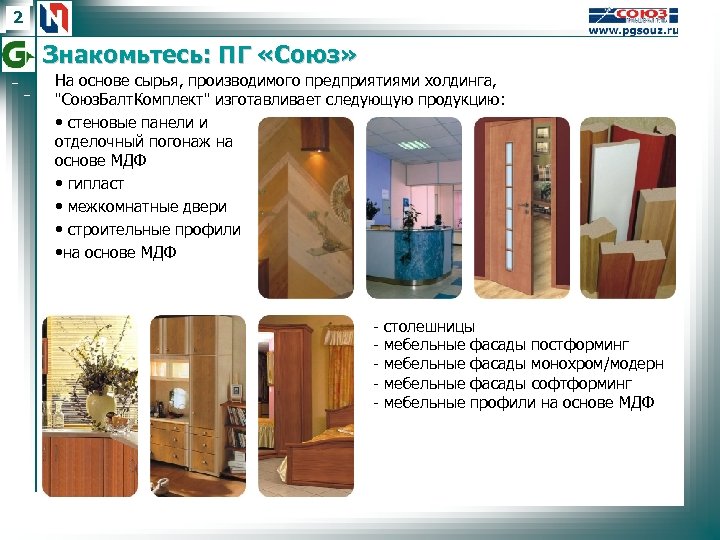 2

СОЮЗ

www.pgsouz.ru

Знакомьтесь: ПГ «Союз»

На основе сырья, производимого предприятиями холдинга, "СоюзБалтКомплект" изготавливает следующую продукцию:

• стеновые панели и отделочный погонаж на основе МДФ
• гипласт
• межкомнатные двери
• строительные профили
•на основе МДФ

- столешницы
- мебельные фасады постформинг
- мебельные фасады монохром/модерн
- мебельные фасады софтформинг
- мебельные профили на основе МДФ